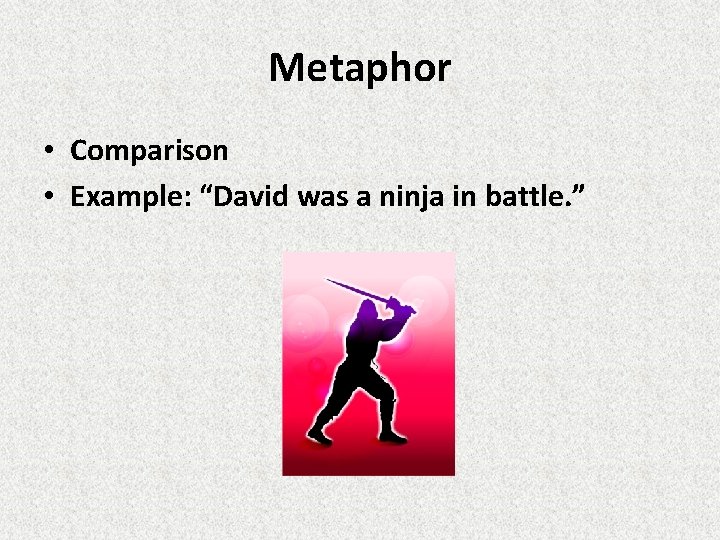 Metaphor

• Comparison
• Example: “David was a ninja in battle.”